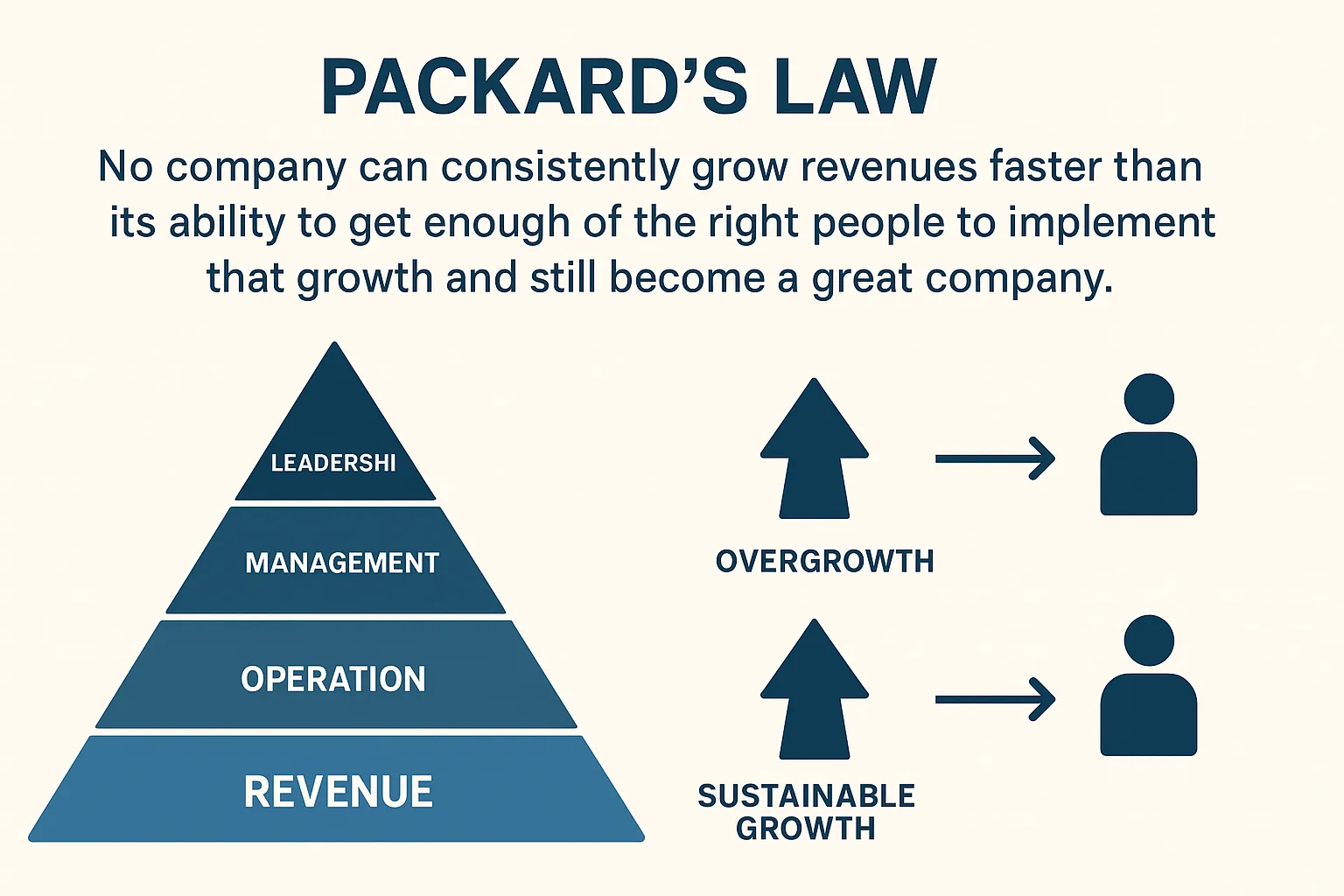 PACKARD'S LAW

No company can consistently grow revenues faster than its ability to get enough of the right people to implement that growth and still become a great company.

LEADERSHI

MANAGEMENT

OPERATION

REVENUE

OVERGROWTH

SUSTAINABLE GROWTH